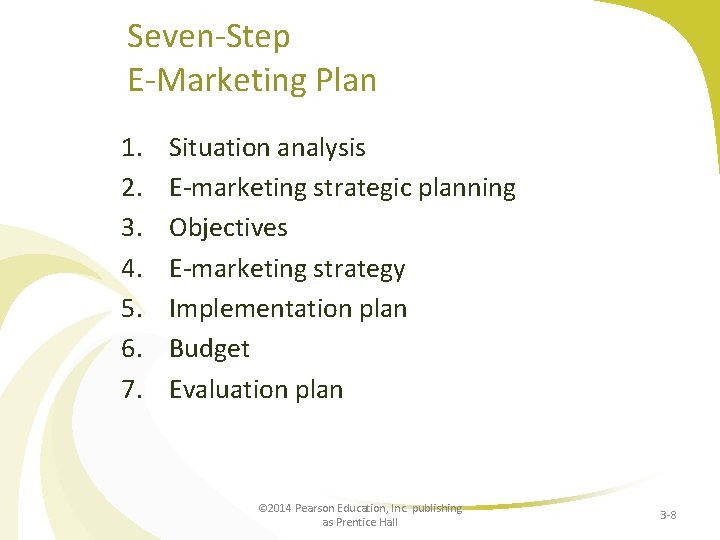 Seven-Step
E-Marketing Plan

1. Situation analysis
2. E-marketing strategic planning
3. Objectives
4. E-marketing strategy
5. Implementation plan
6. Budget
7. Evaluation plan

©2014 Pearson Education, Inc. publishing as Prentice Hall

3-8